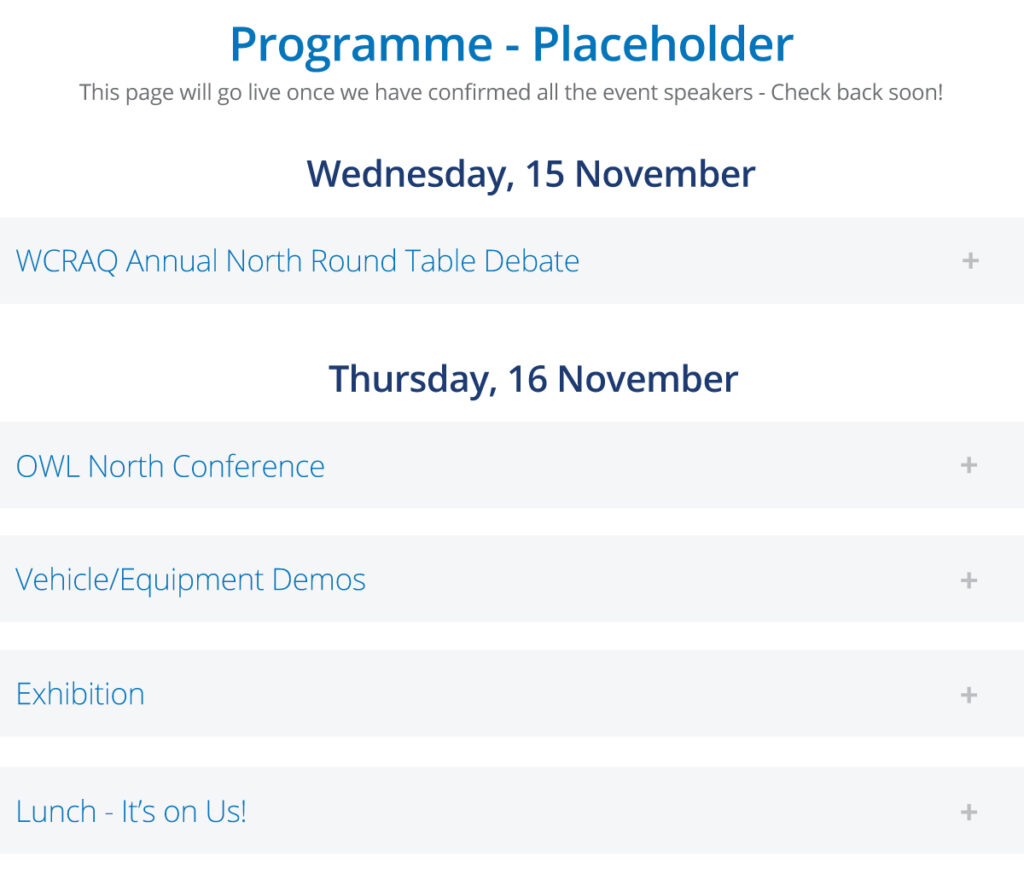 Programme - Placeholder

This page will go live once we have confirmed all the event speakers - Check back soon!

Wednesday, 15 November

WCRAQ Annual North Round Table Debate +

Thursday, 16 November

OWL North Conference +

Vehicle/Equipment Demos +

Exhibition +

Lunch - It's on Us! +